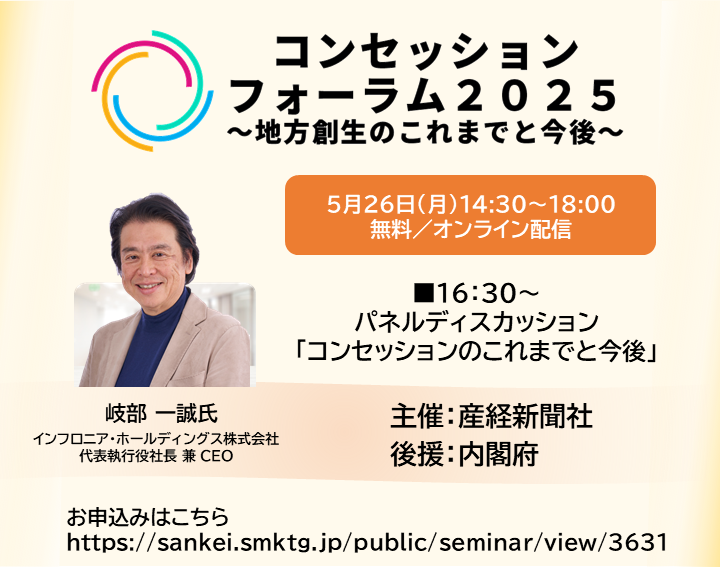 コンセッション
フォーラム２０２５
～地方創生のこれまでと今後～

5月26日(月)14:30～18:00
無料／オンライン配信

■16:30～
パネルディスカッション
「コンセッションのこれまでと今後」

岐部 一誠氏
インフロニア・ホールディングス株式会社
代表執行役社長 兼 CEO

主催：産経新聞社
後援：内閣府

お申込みはこちら
https://sankei.smktg.jp/public/seminar/view/3631